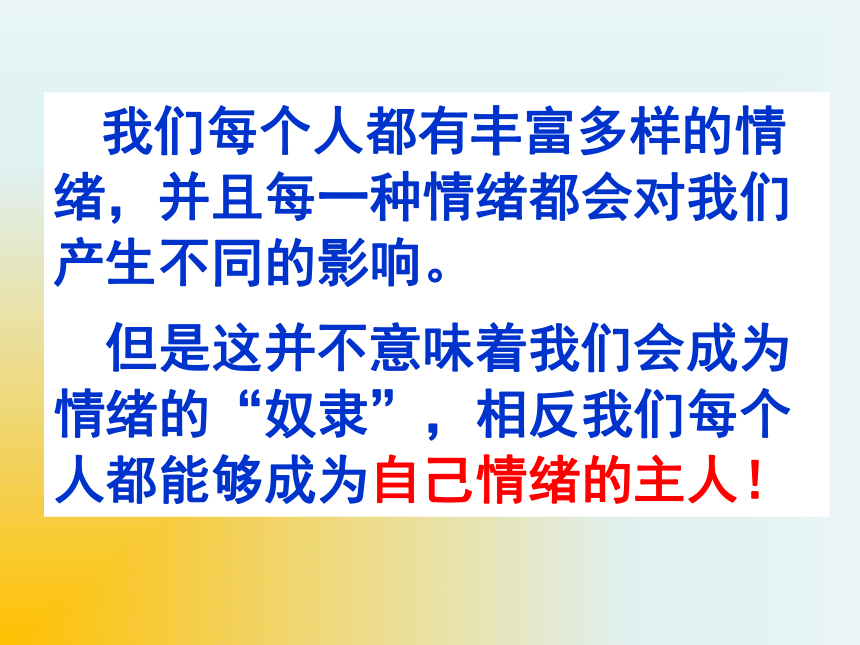 我们每个人都有丰富多样的情绪，并且每一种情绪都会对我们产生不同的影响。

但是这并不意味着我们会成为情绪的“奴隶”，相反我们每个人都能够成为自己情绪的主人！